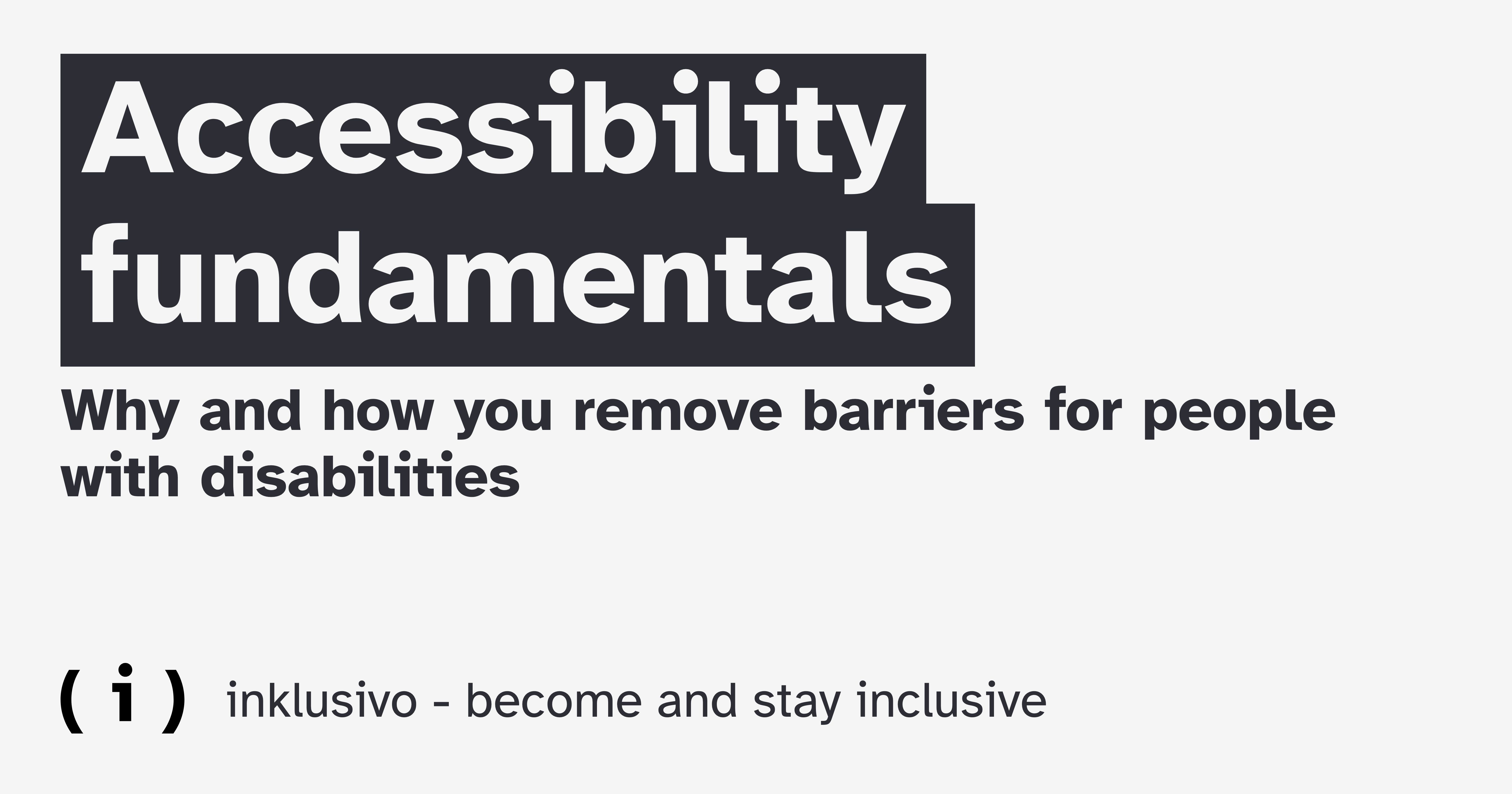 Accessibility fundamentals

Why and how you remove barriers for people with disabilities

( i ) inklusivo - become and stay inclusive